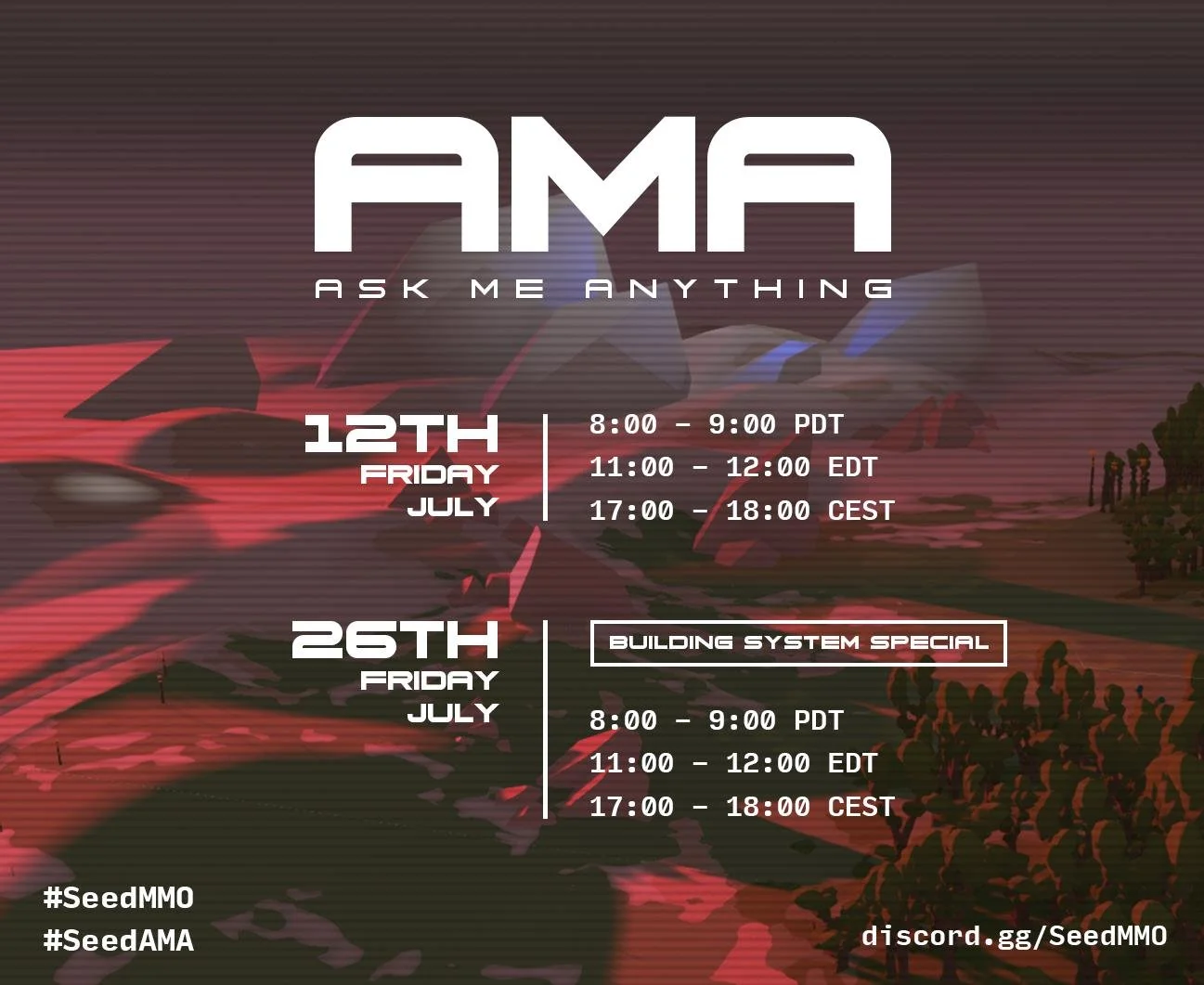 AMA

ASK ME ANYTHING

12TH
FRIDAY
JULY

8:00 - 9:00 PDT
11:00 - 12:00 EDT
17:00 - 18:00 CEST

26TH
FRIDAY
JULY

BUILDING SYSTEM SPECIAL

8:00 - 9:00 PDT
11:00 - 12:00 EDT
17:00 - 18:00 CEST

#SeedMMO
#SeedAMA

discord.gg/SeedMMO